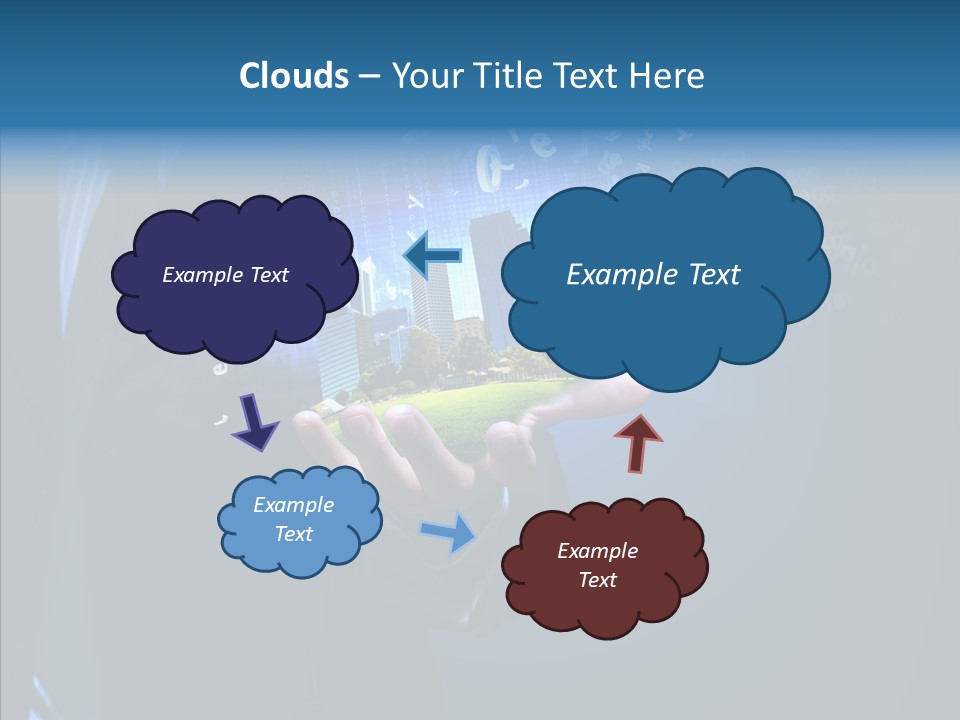 Clouds – Your Title Text Here

Example Text

Example Text

Example Text

Example Text